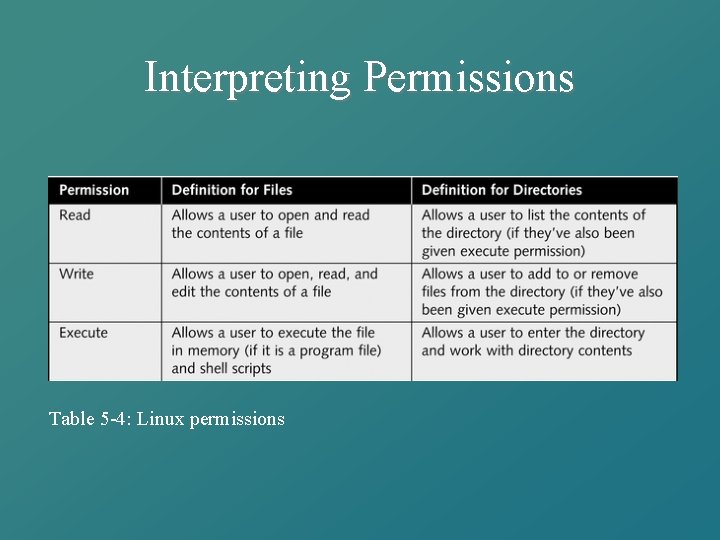 Interpreting Permissions

| Permission | Definition for Files | Definition for Directories |
|---|---|---|
| Read | Allows a user to open and read the contents of a file | Allows a user to list the contents of the directory (if they've also been given execute permission) |
| Write | Allows a user to open, read, and edit the contents of a file | Allows a user to add to or remove files from the directory (if they've also been given execute permission) |
| Execute | Allows a user to execute the file in memory (if it is a program file) and shell scripts | Allows a user to enter the directory and work with directory contents |

Table 5-4: Linux permissions